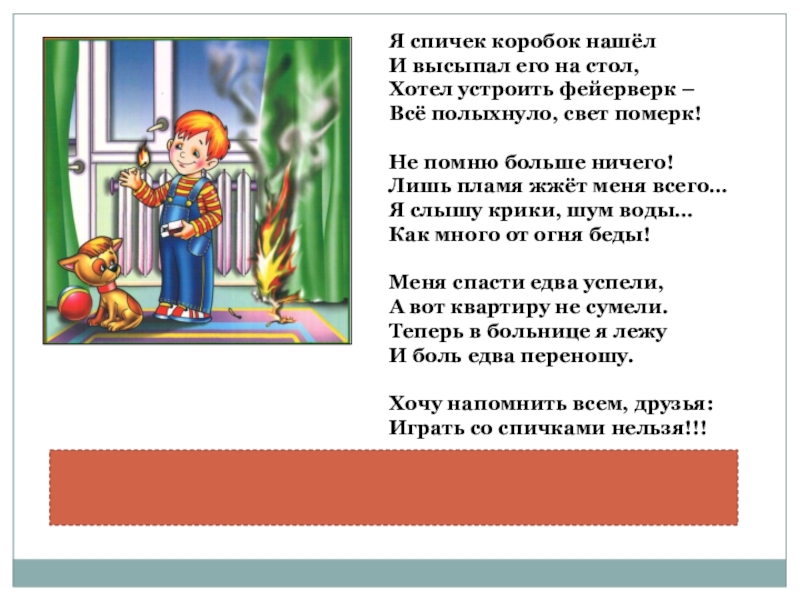 Я спичек коробок нашёл
И высыпал его на стол,
Хотел устроить фейерверк –
Всё полыхнуло, свет померк!

Не помню больше ничего!
Лишь пламя жжёт меня всего…
Я слышу крики, шум воды…
Как много от огня беды!

Меня спасти едва успели,
А вот квартиру не сумели.
Теперь в больнице я лежу
И боль едва переношу.

Хочу напомнить всем, друзья:
Играть со спичками нельзя!!!